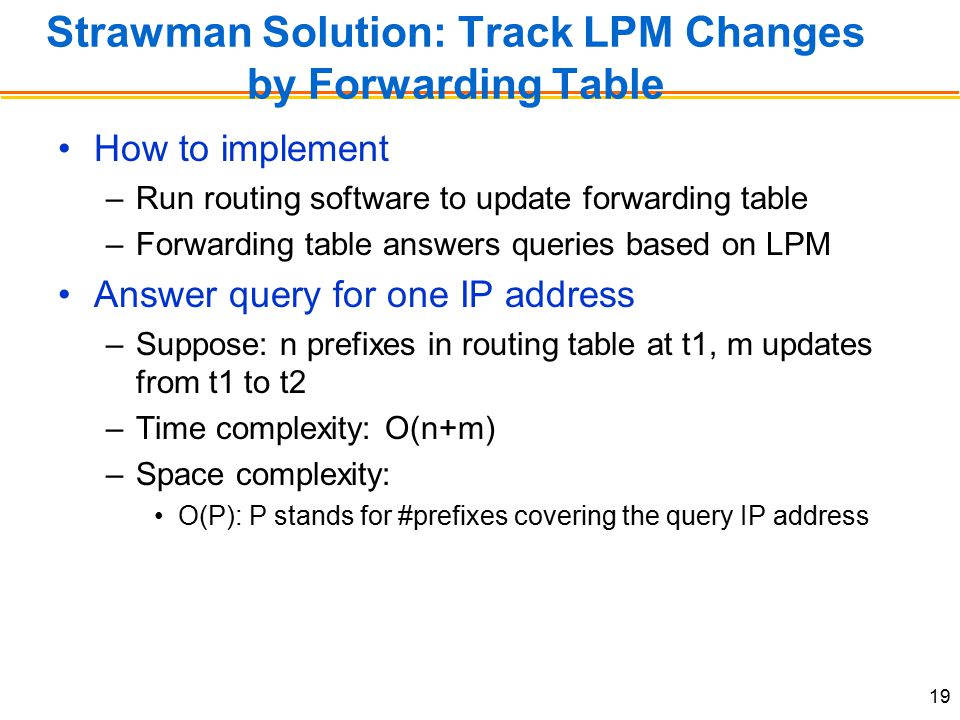 Strawman Solution: Track LPM Changes by Forwarding Table

• How to implement
– Run routing software to update forwarding table
– Forwarding table answers queries based on LPM

• Answer query for one IP address
– Suppose: n prefixes in routing table at t1, m updates from t1 to t2
– Time complexity: O(n+m)
– Space complexity:
• O(P): P stands for #prefixes covering the query IP address

19